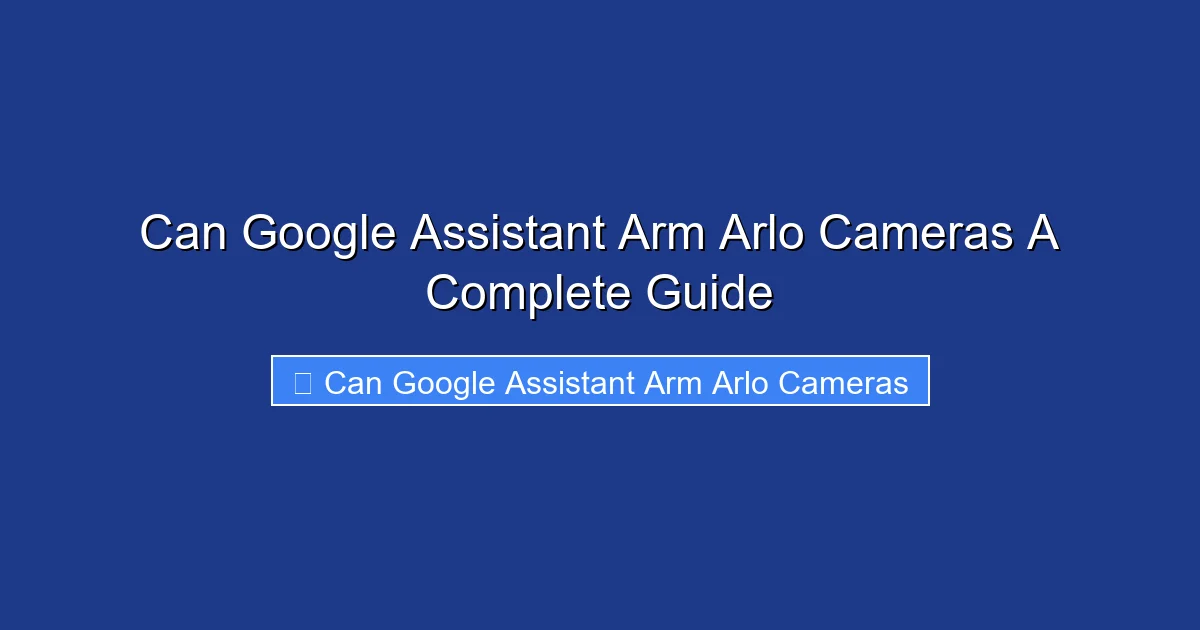 Can Google Assistant Arm Arlo Cameras A Complete Guide

Can Google Assistant Arm Arlo Cameras